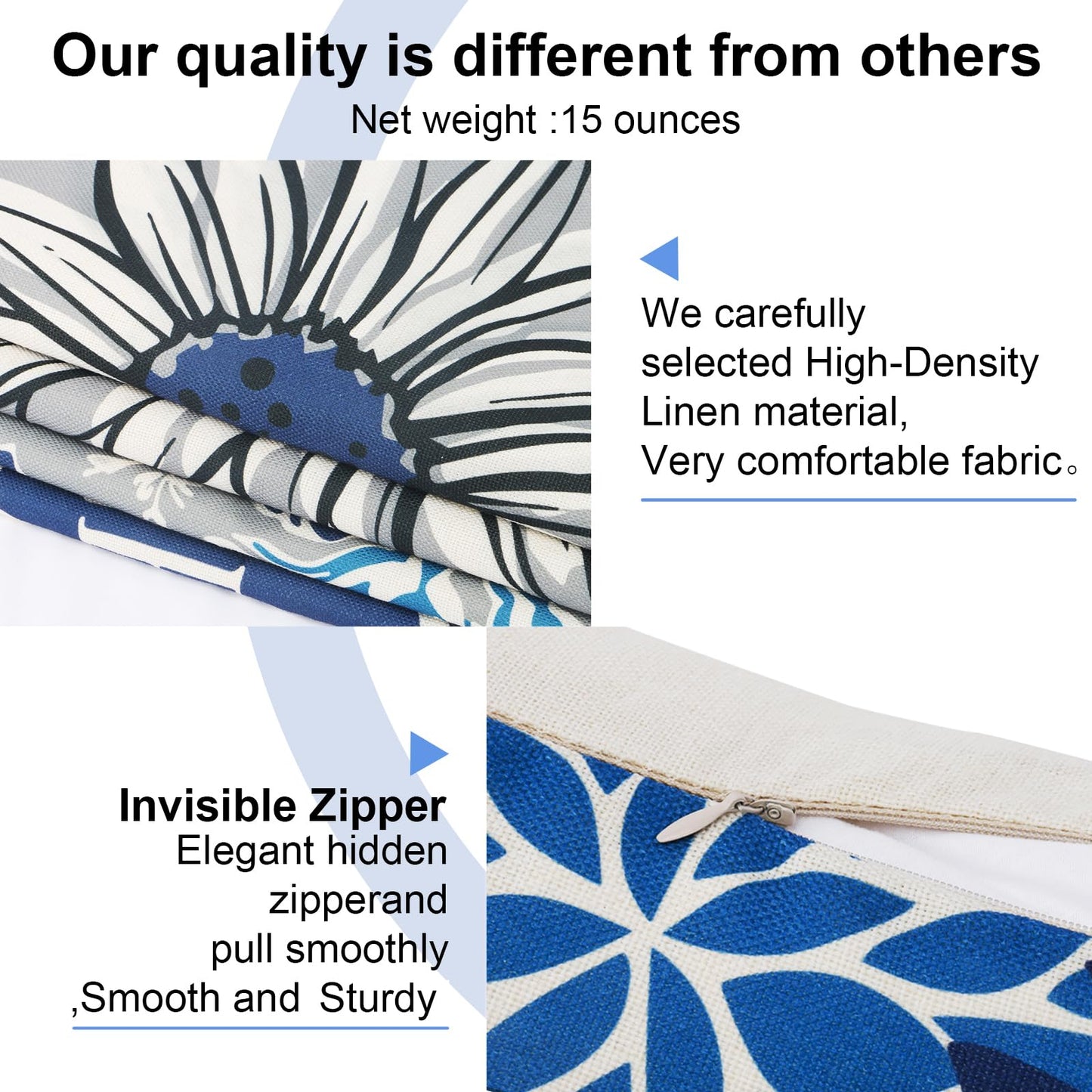 Our quality is different from others

Net weight :15 ounces

We carefully selected High-Density Linen material, Very comfortable fabric。

Invisible Zipper

Elegant hidden zipperand pull smoothly ,Smooth and Sturdy